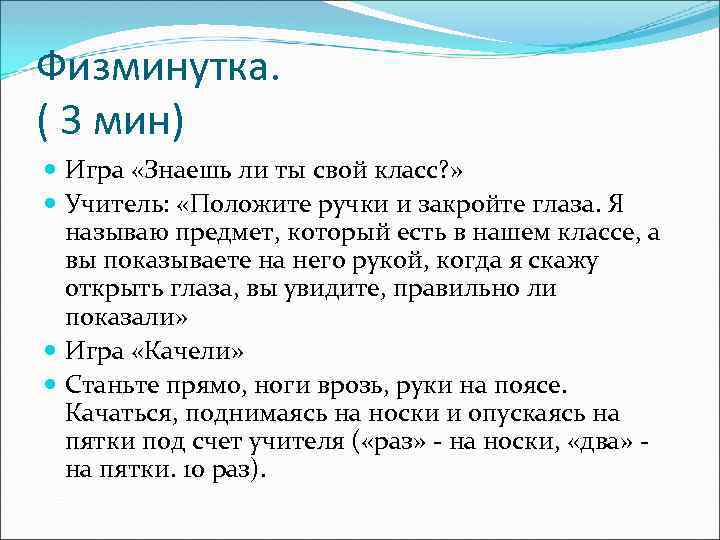 Физминутка.
( 3 мин)

Игра «Знаешь ли ты свой класс?»

Учитель: «Положите ручки и закройте глаза. Я называю предмет, который есть в нашем классе, а вы показываете на него рукой, когда я скажу открыть глаза, вы увидите, правильно ли показали»

Игра «Качели»

Станьте прямо, ноги врозь, руки на поясе. Качаться, поднимаясь на носки и опускаясь на пятки под счет учителя («раз» - на носки, «два» - на пятки. 10 раз).